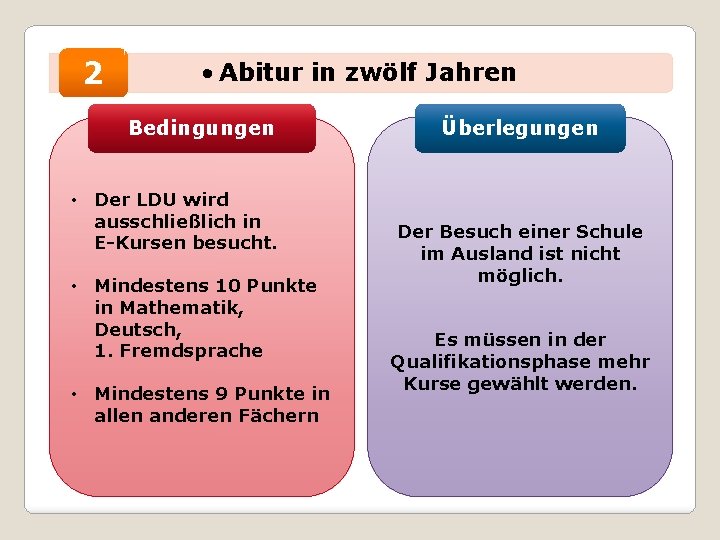 2

• Abitur in zwölf Jahren

Bedingungen

• Der LDU wird ausschließlich in E-Kursen besucht.

• Mindestens 10 Punkte in Mathematik, Deutsch, 1. Fremdsprache

• Mindestens 9 Punkte in allen anderen Fächern

Überlegungen

Der Besuch einer Schule im Ausland ist nicht möglich.

Es müssen in der Qualifikationsphase mehr Kurse gewählt werden.